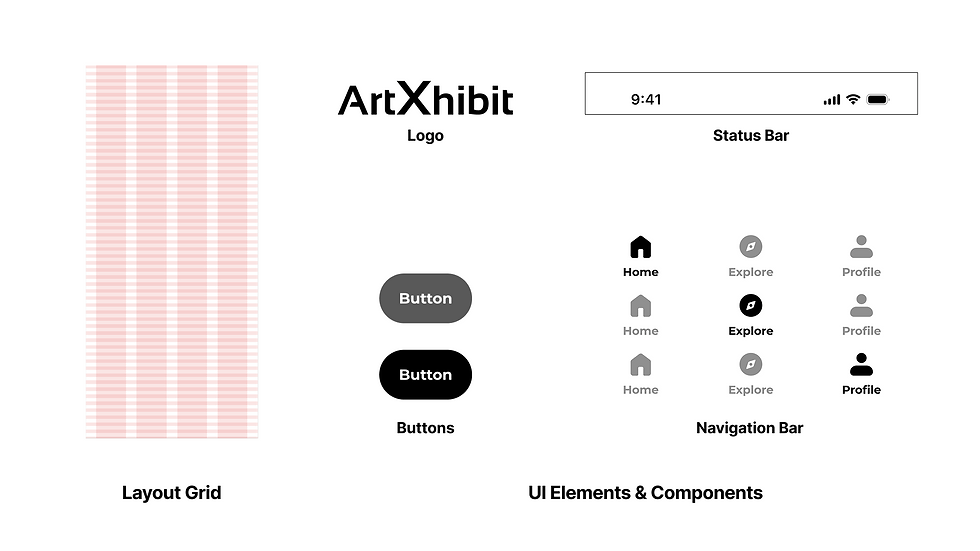 ArtXhibit
Logo

9:41
Status Bar

Button
Button
Buttons

Home Explore Profile
Home Explore Profile
Home Explore Profile
Navigation Bar

Layout Grid

UI Elements & Components